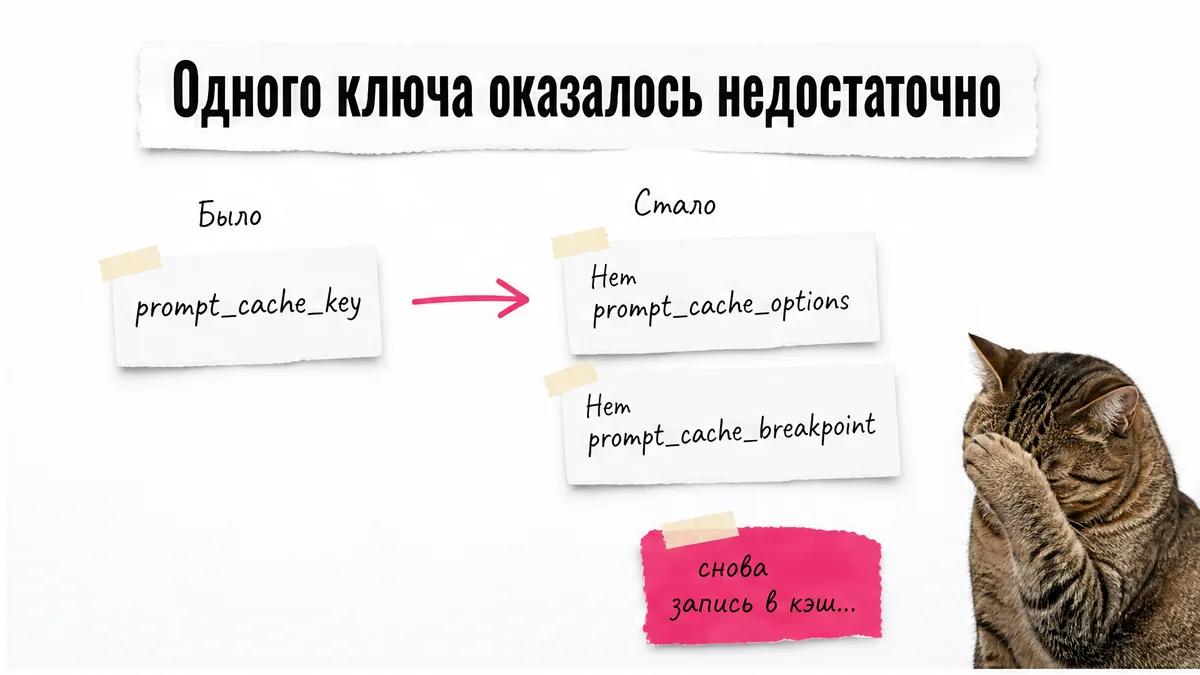 Одного ключа оказалось недостаточно

Было

prompt_cache_key

Стало

Нет
prompt_cache_options

Нет
prompt_cache_breakpoint

снова
запись в кэш...